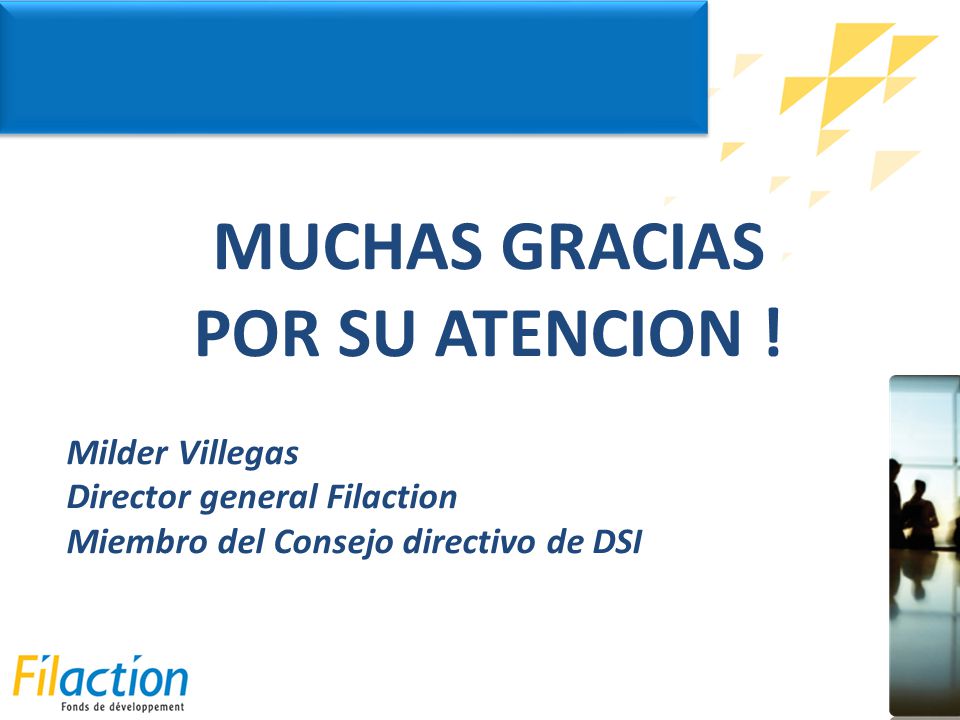 MUCHAS GRACIAS POR SU ATENCION !

Milder Villegas
Director general Filaction
Miembro del Consejo directivo de DSI

Filaction
Fonds de développement